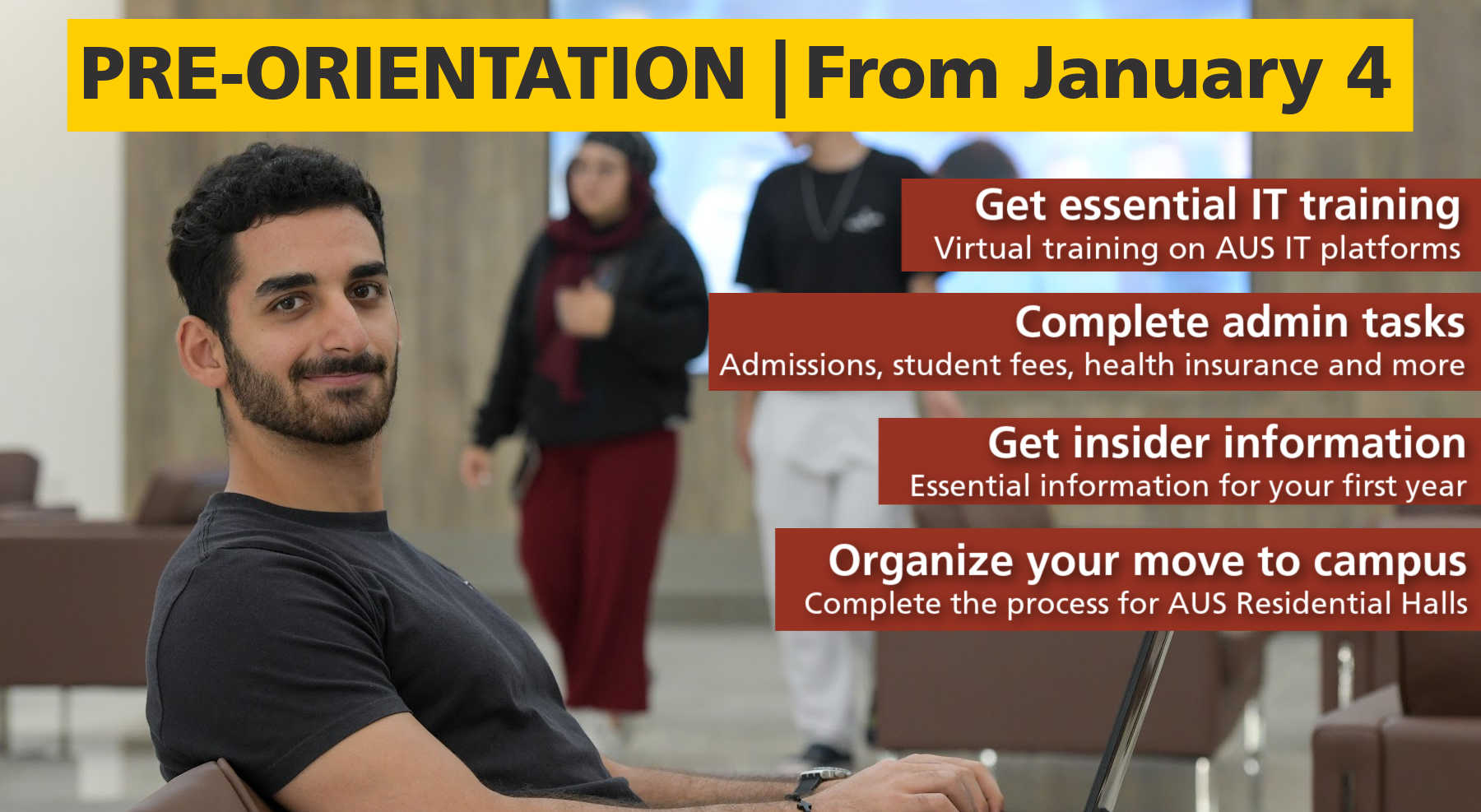 PRE-ORIENTATION | From January 4

Get essential IT training
Virtual training on AUS IT platforms

Complete admin tasks
Admissions, student fees, health insurance and more

Get insider information
Essential information for your first year

Organize your move to campus
Complete the process for AUS Residential Halls